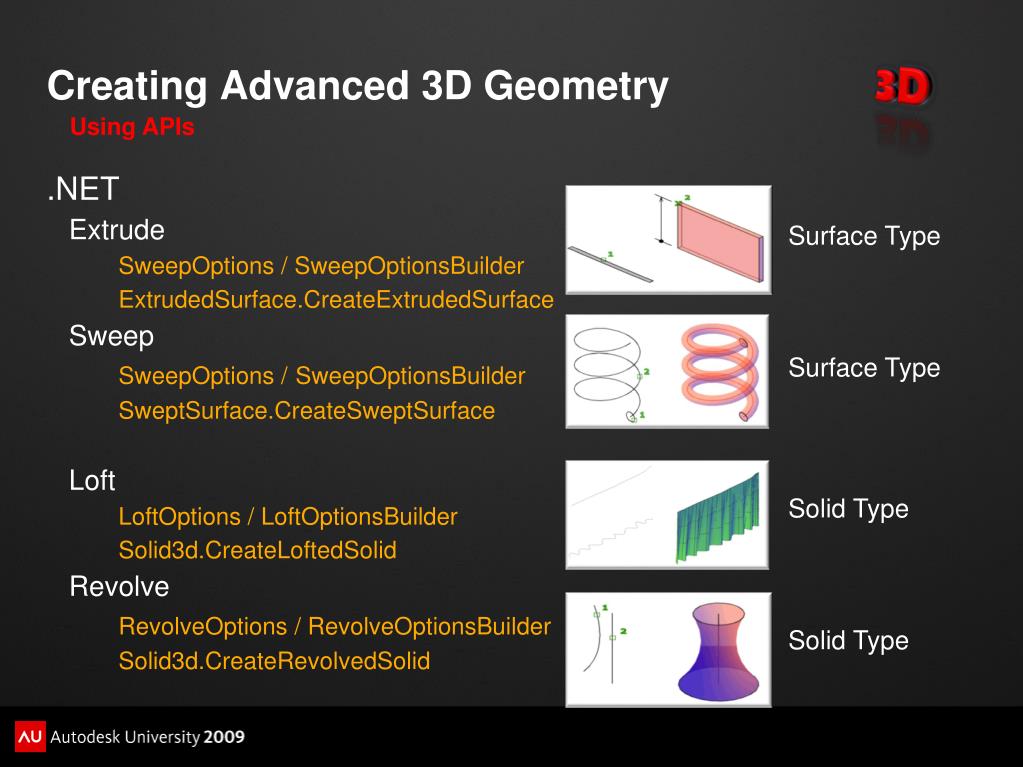 Creating Advanced 3D Geometry
Using APIs

3D

.NET

Extrude

SweepOptions / SweepOptionsBuilder

ExtrudedSurface.CreateExtrudedSurface

Surface Type

Sweep

SweepOptions / SweepOptionsBuilder

SweptSurface.CreateSweptSurface

Surface Type

Loft

LoftOptions / LoftOptionsBuilder

Solid3d.CreateLoftedSolid

Solid Type

Revolve

RevolveOptions / RevolveOptionsBuilder

Solid3d.CreateRevolvedSolid

Solid Type

AU Autodesk University 2009